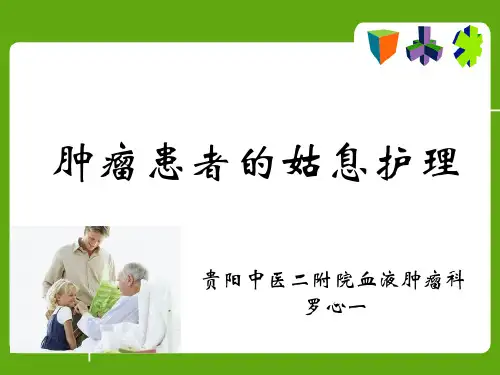 肿瘤患者的姑息护理

贵阳中医二附院血液肿瘤科
罗心一